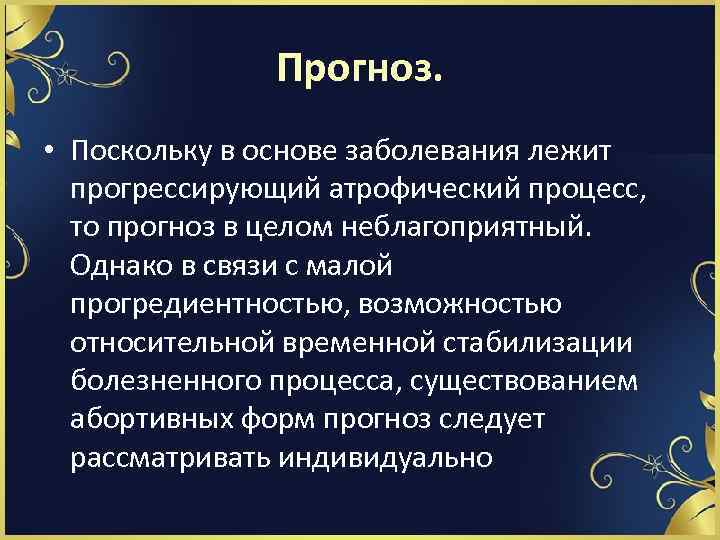 Прогноз.

• Поскольку в основе заболевания лежит прогрессирующий атрофический процесс, то прогноз в целом неблагоприятный. Однако в связи с малой прогредиентностью, возможностью относительной временной стабилизации болезненного процесса, существованием абортивных форм прогноз следует рассматривать индивидуально